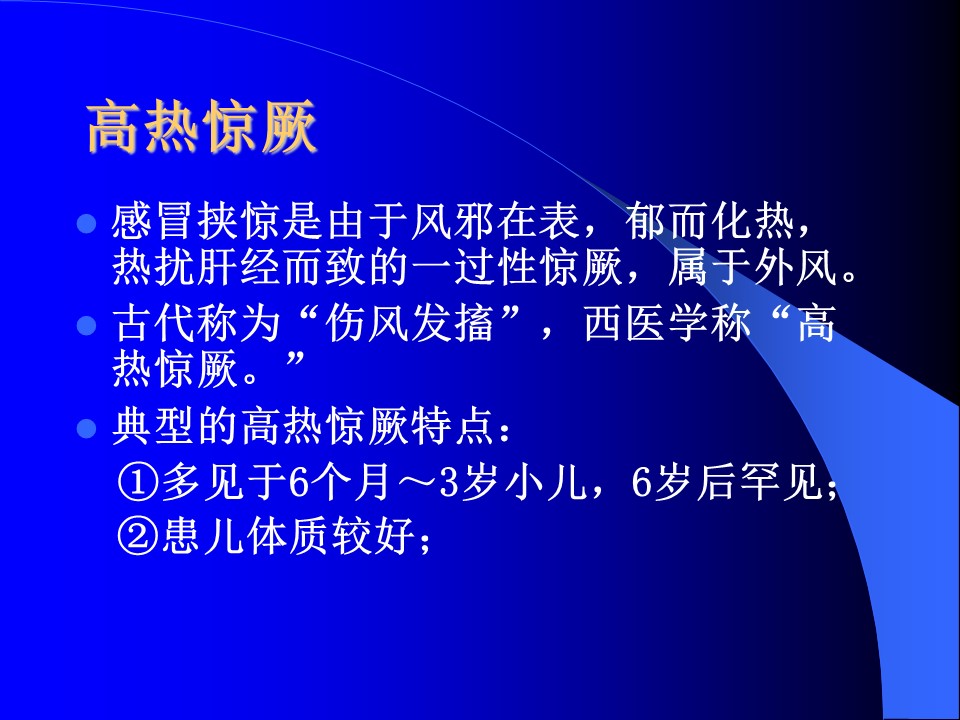 高热惊厥

感冒挟惊是由于风邪在表，郁而化热，热扰肝经而致的一过性惊厥，属于外风。

古代称为“伤风发搐”，西医学称“高热惊厥。”

典型的高热惊厥特点：

①多见于6个月～3岁小儿，6岁后罕见；

②患儿体质较好；